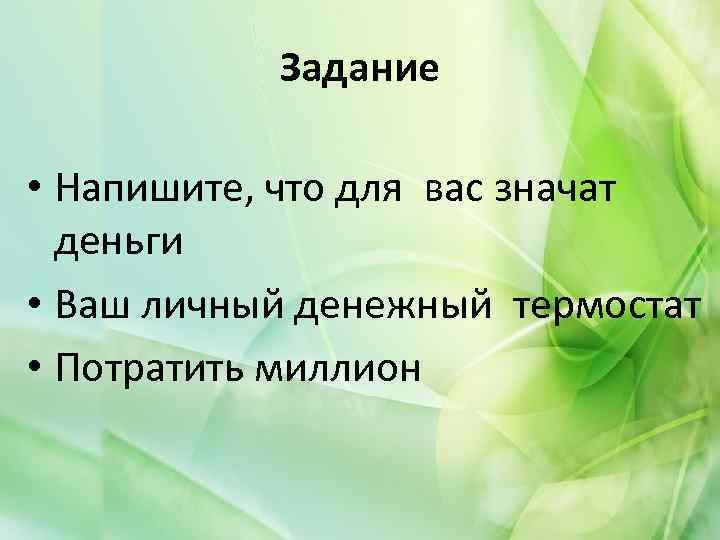 Задание

• Напишите, что для вас значат деньги
• Ваш личный денежный термостат
• Потратить миллион